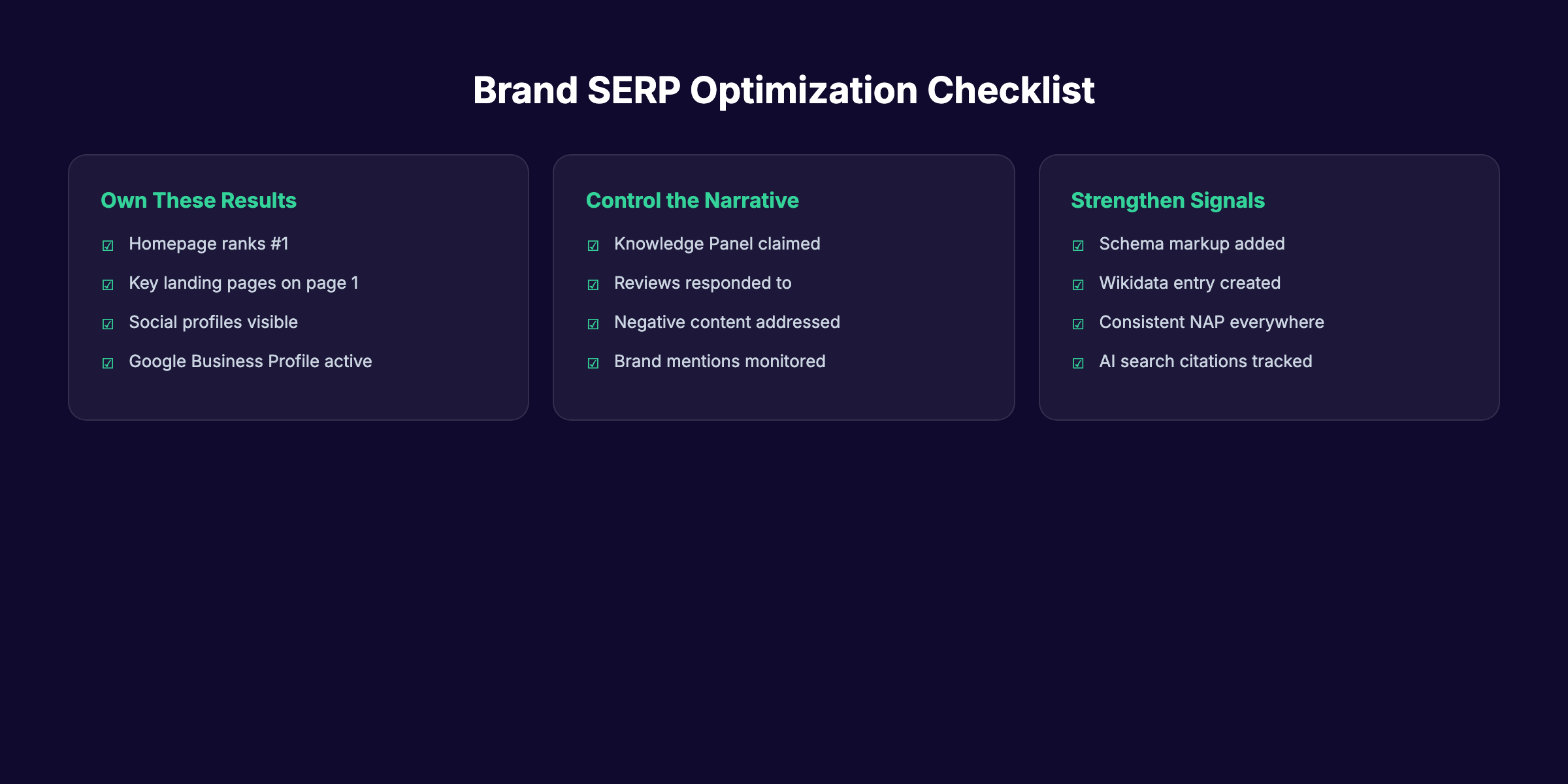 Brand SERP Optimization Checklist

Own These Results

☑ Homepage ranks #1

☑ Key landing pages on page 1

☑ Social profiles visible

☑ Google Business Profile active

Control the Narrative

☑ Knowledge Panel claimed

☑ Reviews responded to

☑ Negative content addressed

☑ Brand mentions monitored

Strengthen Signals

☑ Schema markup added

☑ Wikidata entry created

☑ Consistent NAP everywhere

☑ AI search citations tracked